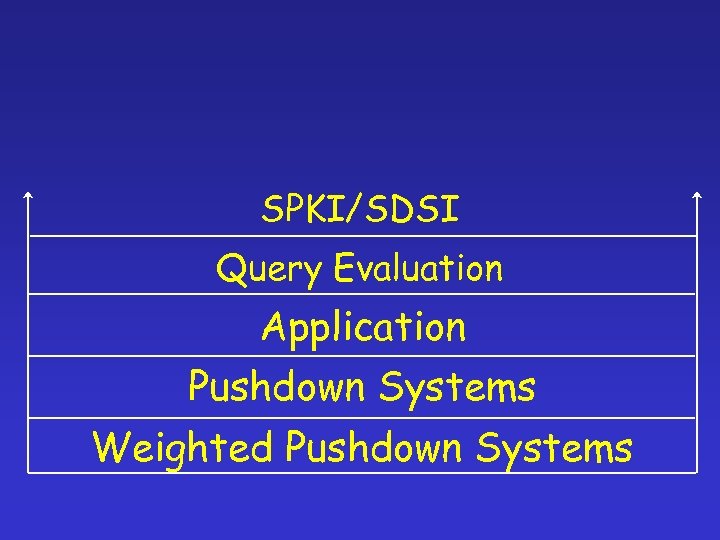 SPKI/SDSI

Query Evaluation

Application

Pushdown Systems

Weighted Pushdown Systems